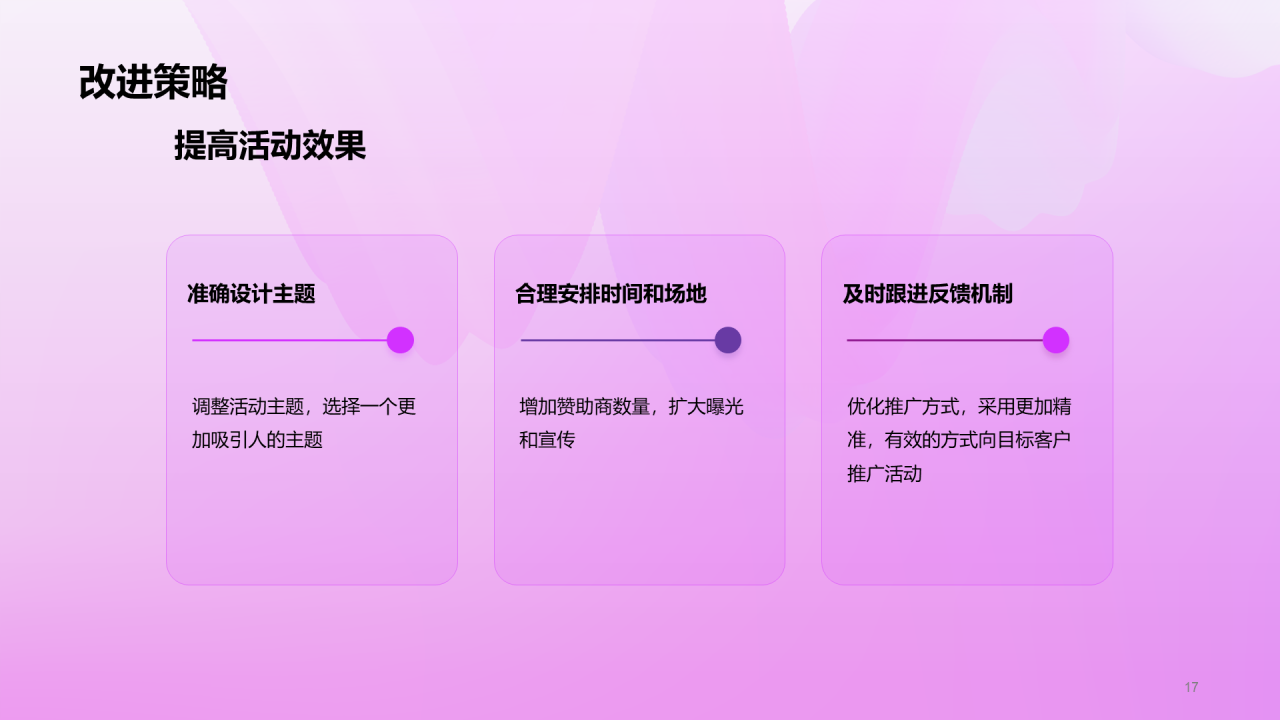 改进策略

提高活动效果

准确设计主题

调整活动主题，选择一个更加吸引人的主题

合理安排时间和场地

增加赞助商数量，扩大曝光和宣传

及时跟进反馈机制

优化推广方式，采用更加精准，有效的方式向目标客户推广活动

17